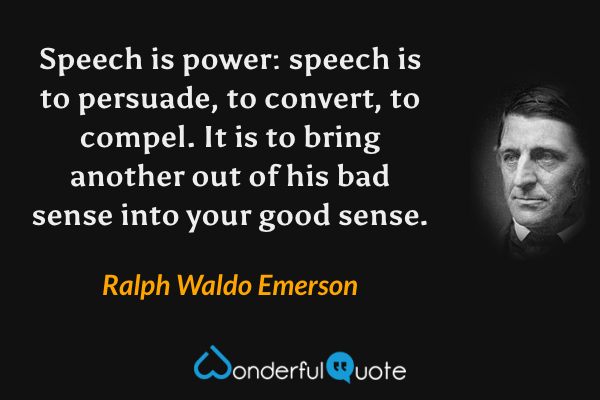 Speech is power: speech is to persuade, to convert, to compel. It is to bring another out of his bad sense into your good sense.

Ralph Waldo Emerson

WonderfulQuote